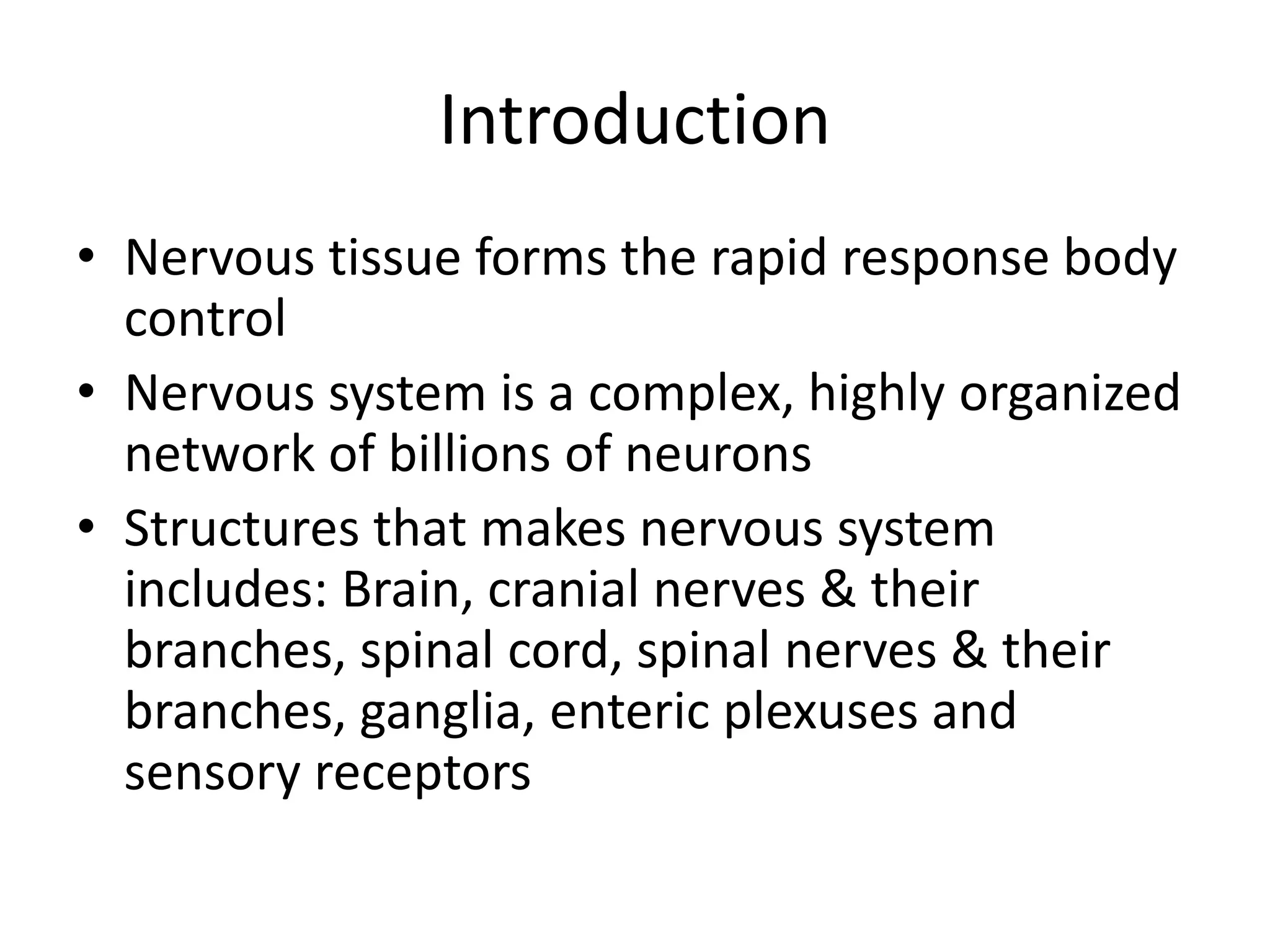 Introduction

• Nervous tissue forms the rapid response body control
• Nervous system is a complex, highly organized network of billions of neurons
• Structures that makes nervous system includes: Brain, cranial nerves & their branches, spinal cord, spinal nerves & their branches, ganglia, enteric plexuses and sensory receptors